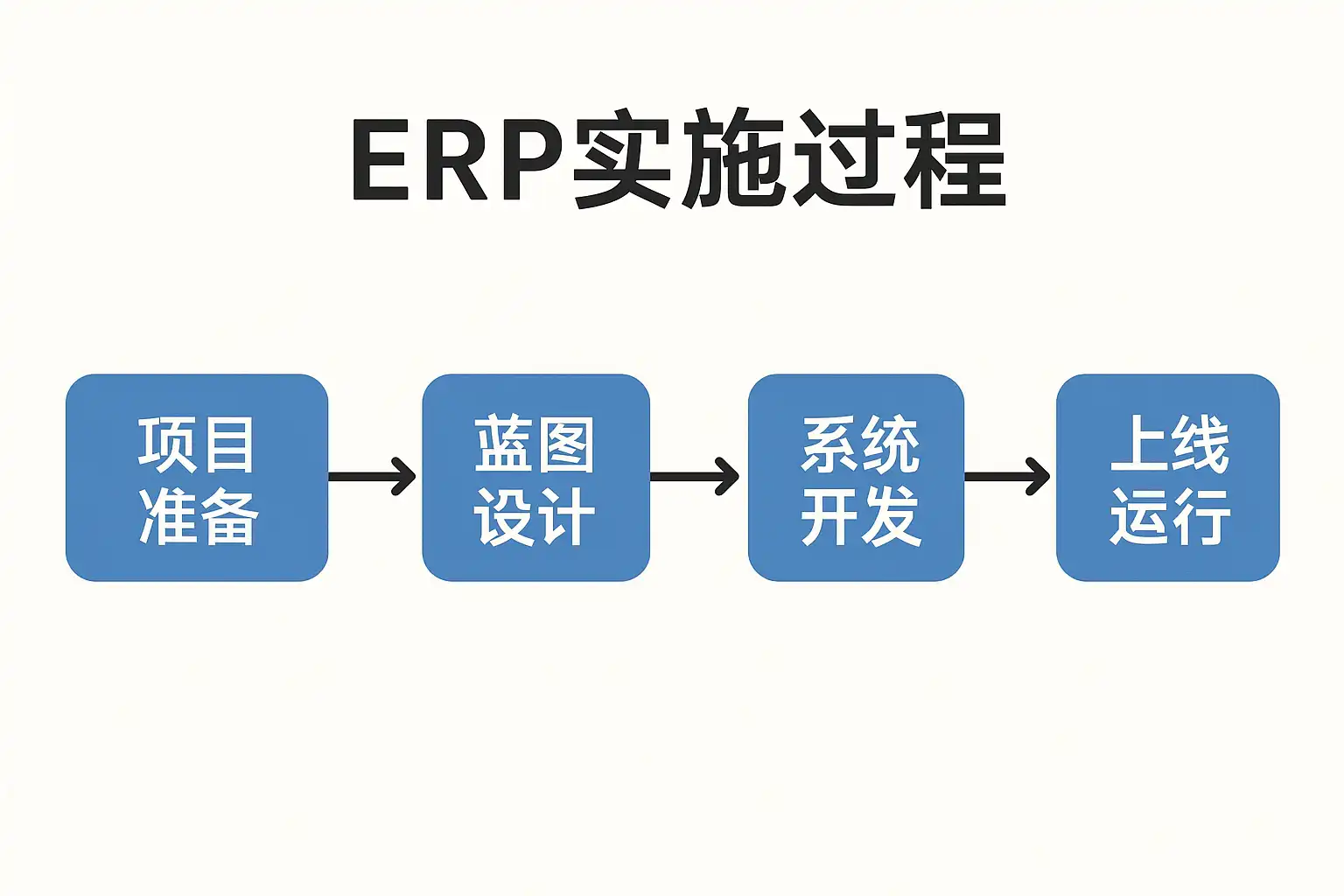 ERP实施过程

项目准备

蓝图设计

系统开发

上线运行